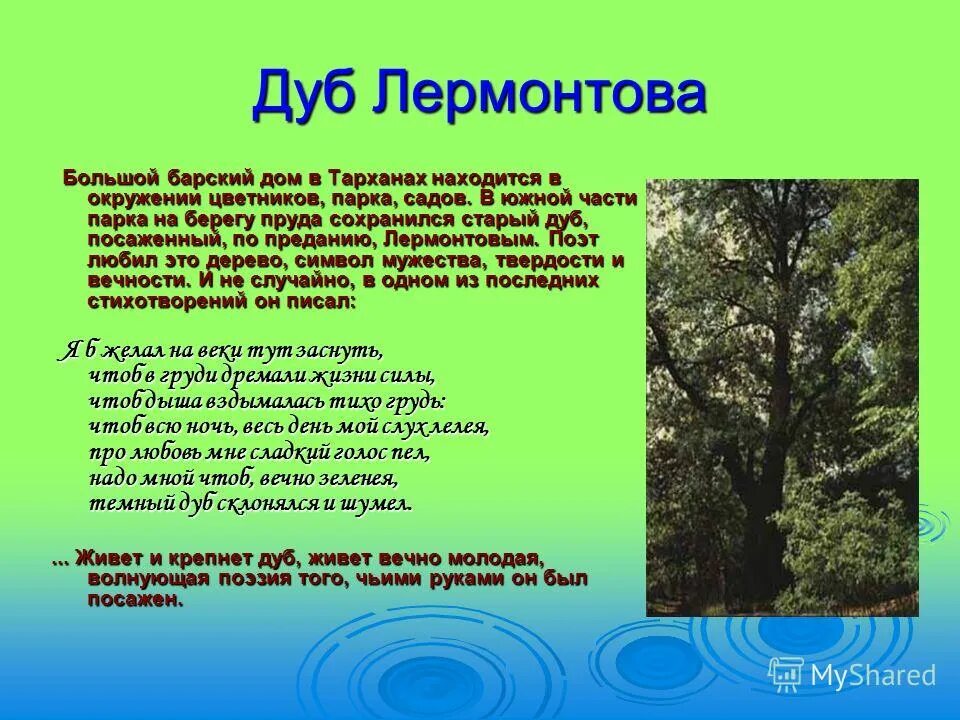 Дуб Лермонтова

Большой барский дом в Тарханах находится в окружении цветников, парка, садов. В южной части парка на берегу пруда сохранился старый дуб, посаженный, по преданию, Лермонтовым. Поэт любил это дерево, символ мужества, твердости и вечности. И не случайно, в одном из последних стихотворений он писал:

Я б желал на веки тут заснуть,
чтоб в груди дремали жизни силы,
чтоб дыша вздымалась тихо грудь:
чтоб всю ночь, весь день мой слух лелея,
про любовь мне сладкий голос пел,
надо мной чтоб, вечно зеленея,
темный дуб склонялся и шумел.

... Живет и крепнет дуб, живет вечно молодая, волнующая поэзия того, чьими руками он был посажен.

MyShared